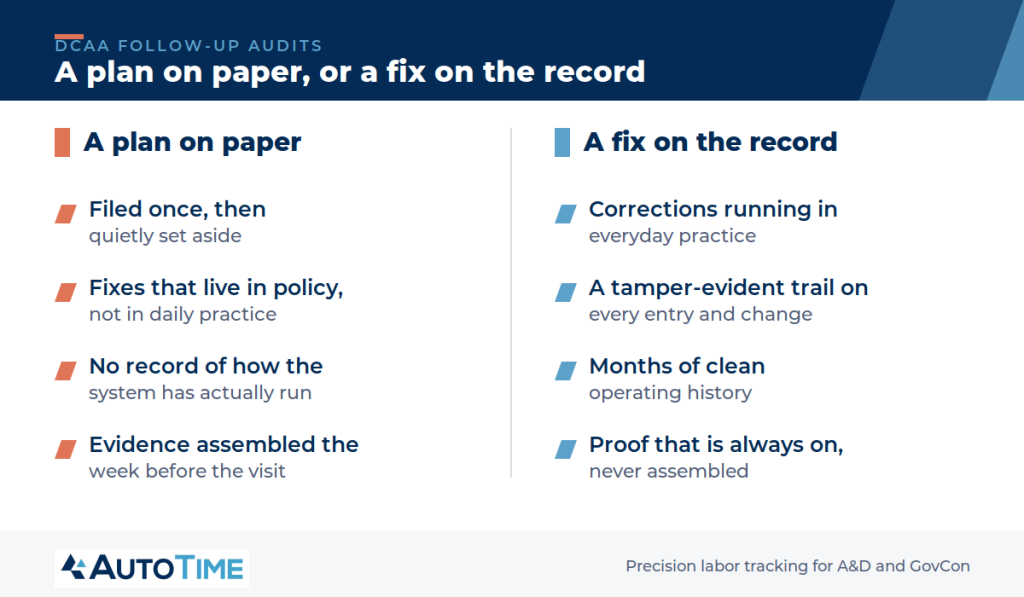 DCAA FOLLOW-UP AUDITS
A plan on paper, or a fix on the record

A plan on paper

Filed once, then quietly set aside

Fixes that live in policy, not in daily practice

No record of how the system has actually run

Evidence assembled the week before the visit

A fix on the record

Corrections running in everyday practice

A tamper-evident trail on every entry and change

Months of clean operating history

Proof that is always on, never assembled

AUTOTIME

Precision labor tracking for A&D and GovCon